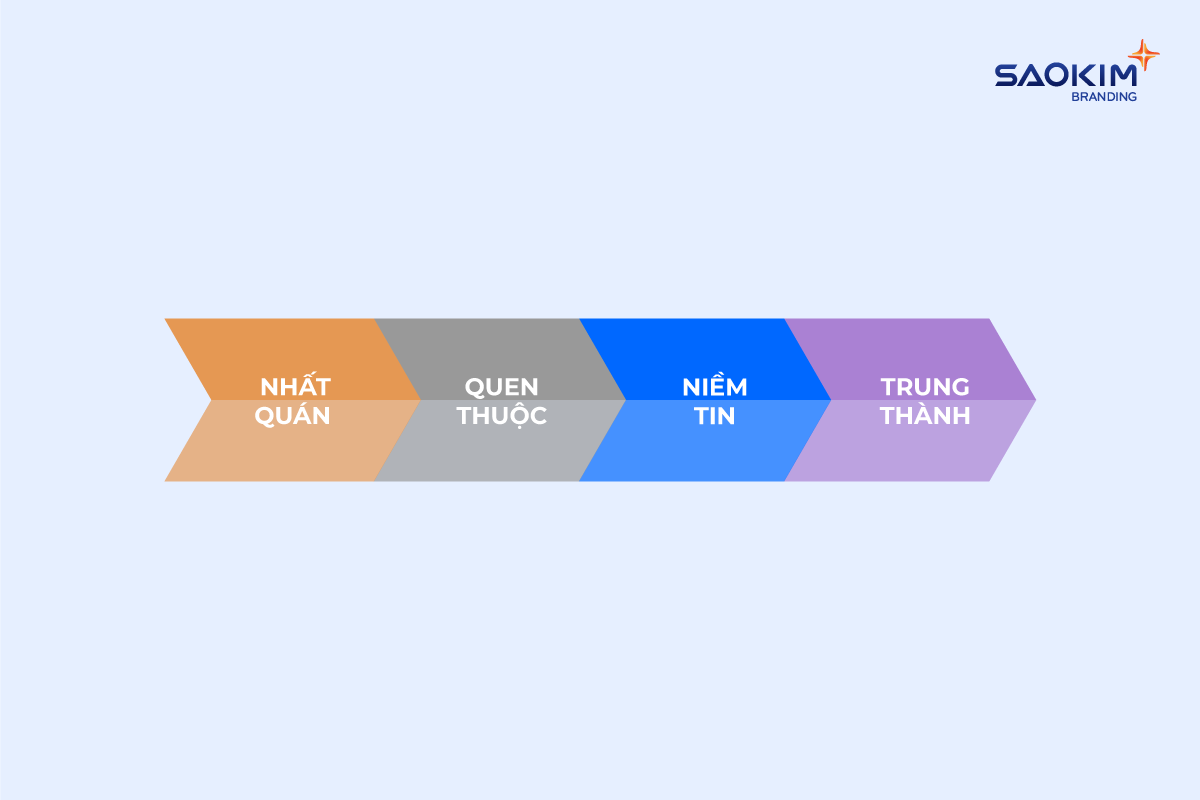 SAOKIM
BRANDING

NHẤT QUÁN

QUEN THUỘC

NIỀM TIN

TRUNG THÀNH